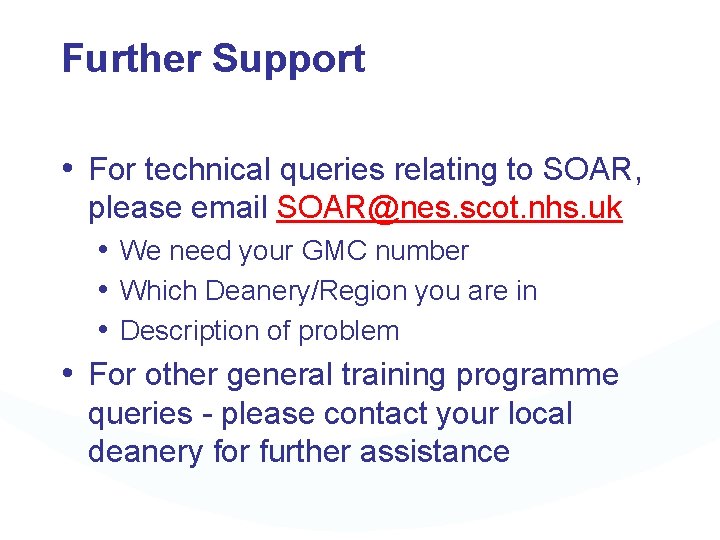 Further Support

• For technical queries relating to SOAR, please email SOAR@nes.scot.nhs.uk
  • We need your GMC number
  • Which Deanery/Region you are in
  • Description of problem
• For other general training programme queries - please contact your local deanery for further assistance